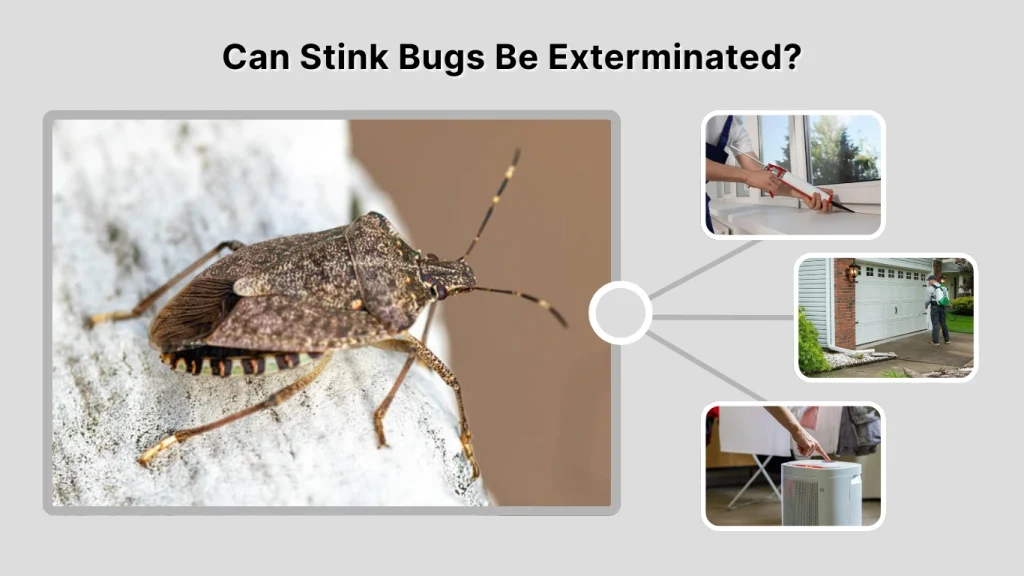 Can Stink Bugs Be Exterminated?